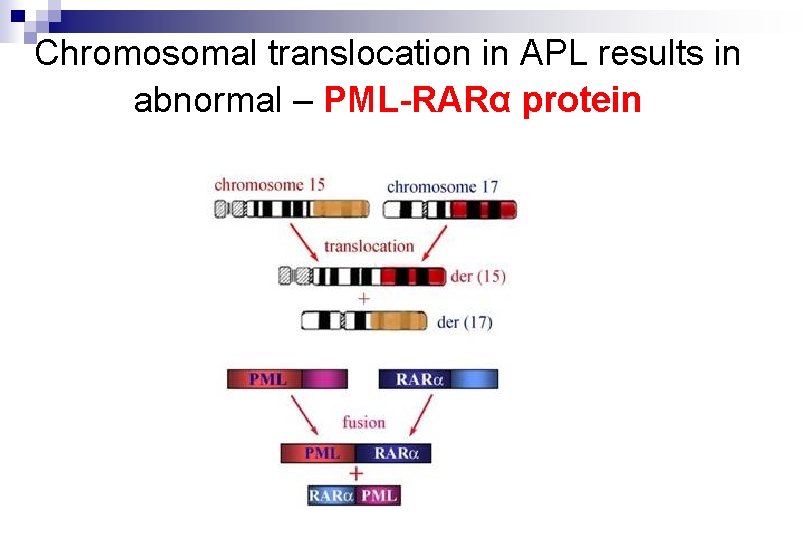 Chromosomal translocation in APL results in abnormal – PML-RARα protein

chromosome 15
chromosome 17
translocation
der (15)
+
der (17)
PML
RARα
fusion
PML
RARα
+
RARα
PML